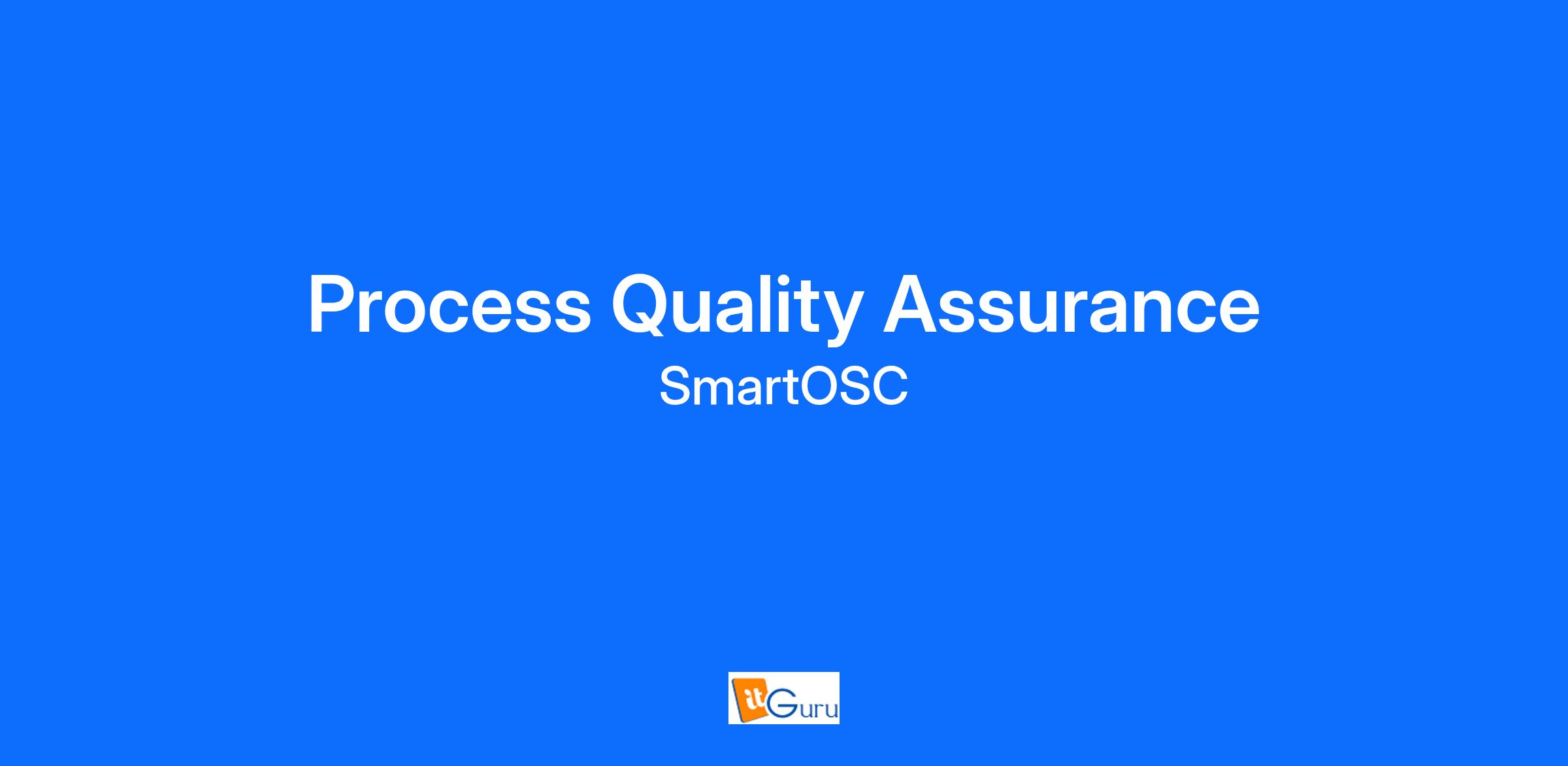 Process Quality Assurance
SmartOSC

itGuru